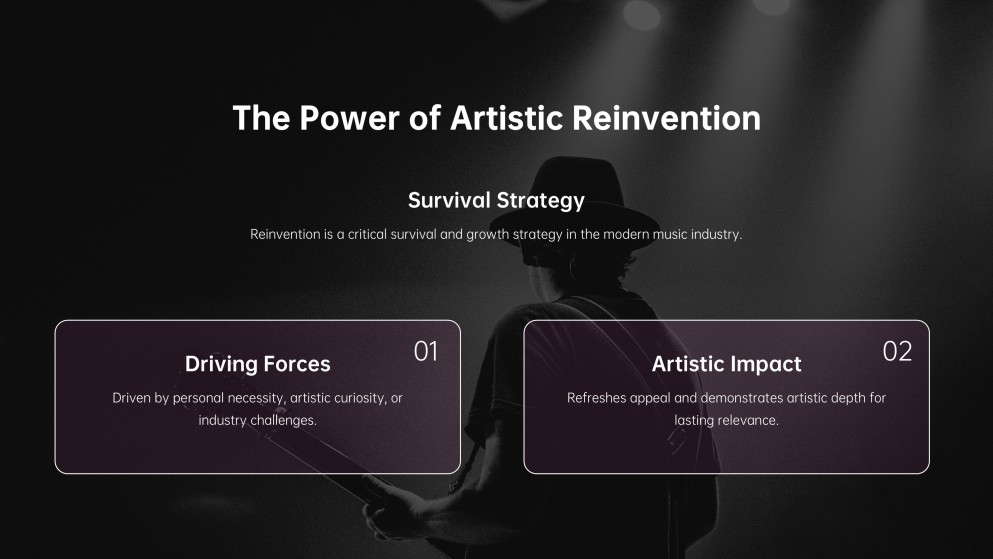 The Power of Artistic Reinvention

Survival Strategy

Reinvention is a critical survival and growth strategy in the modern music industry.

01

Driving Forces

Driven by personal necessity, artistic curiosity, or industry challenges.

02

Artistic Impact

Refreshes appeal and demonstrates artistic depth for lasting relevance.